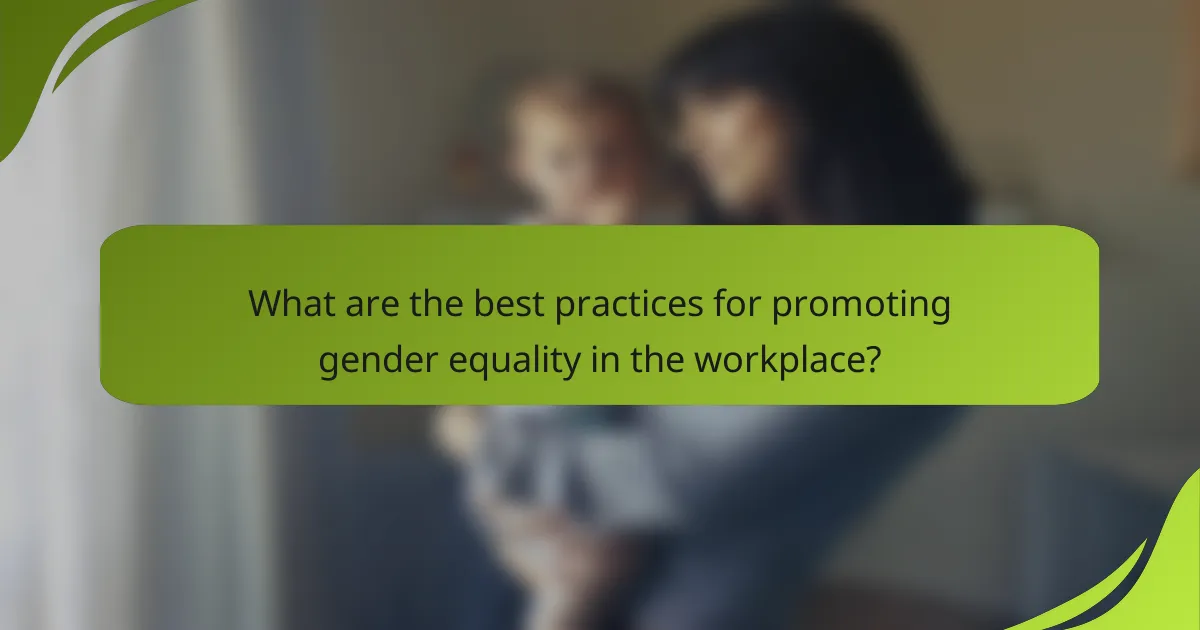 What are the best practices for promoting gender equality in the workplace?